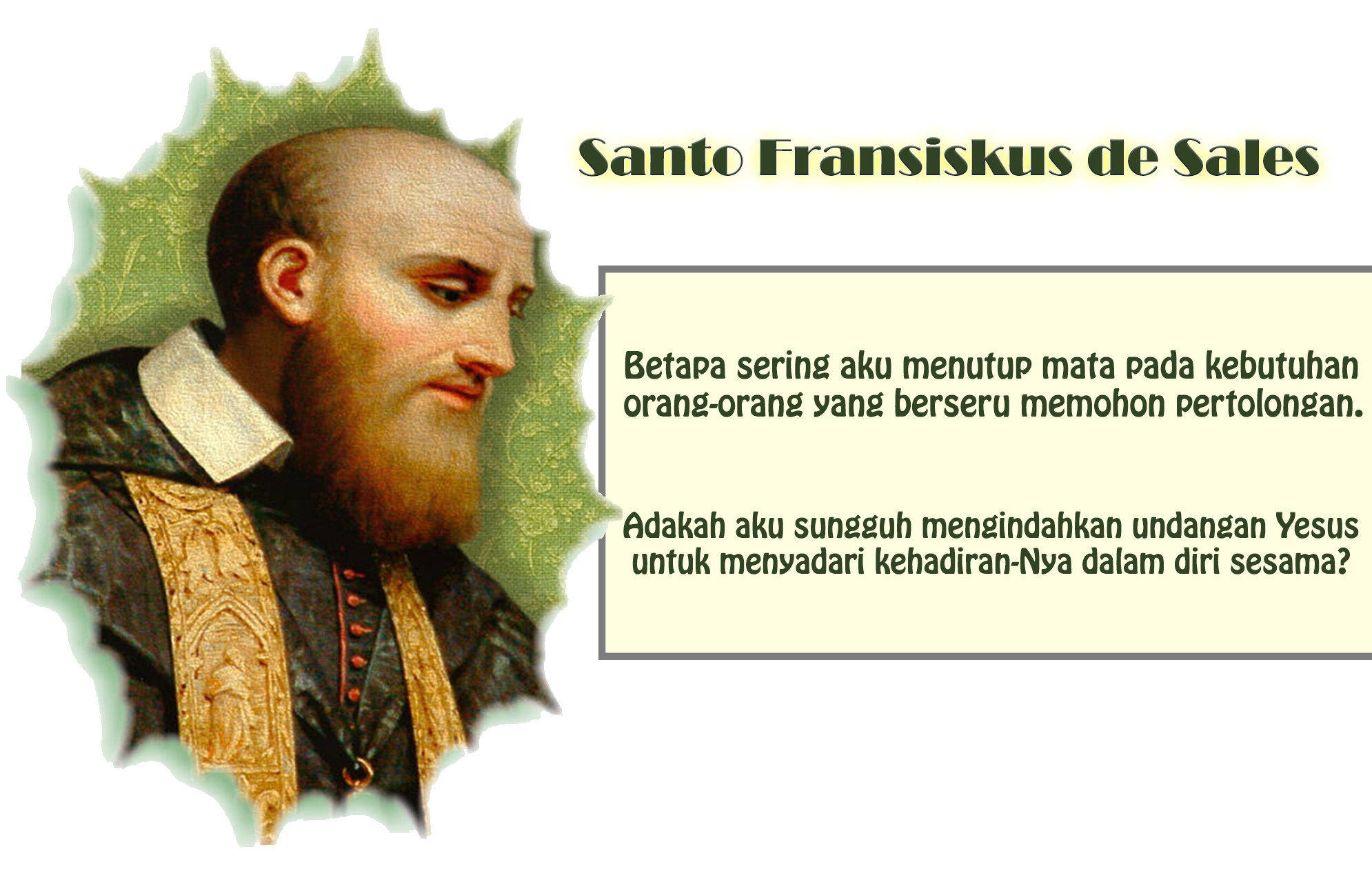 Santo Fransiskus de Sales

Betapa sering aku menutup mata pada kebutuhan orang-orang yang berseru memohon pertolongan.

Adakah aku sungguh mengindahkan undangan Yesus untuk menyadari kehadiran-Nya dalam diri sesama?